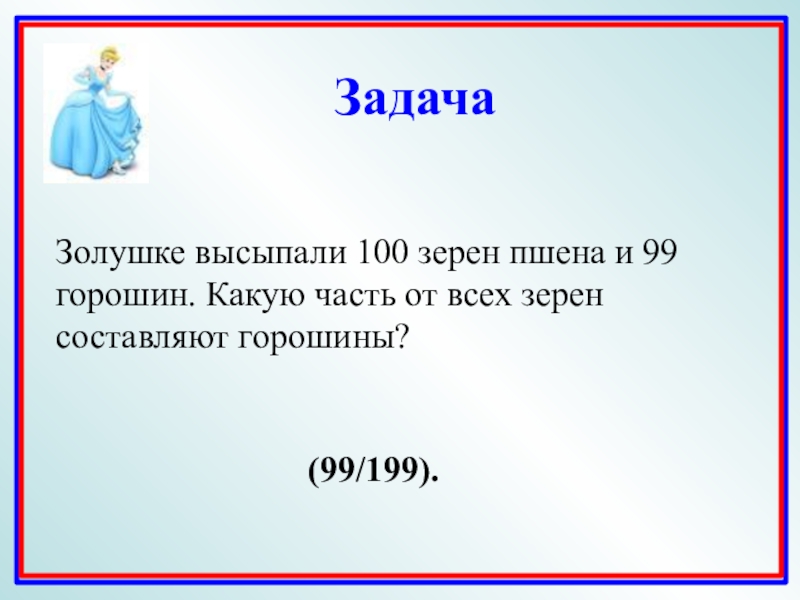 Задача

Золушке высыпали 100 зерен пшена и 99 горошин. Какую часть от всех зерен составляют горошины?

(99/199).